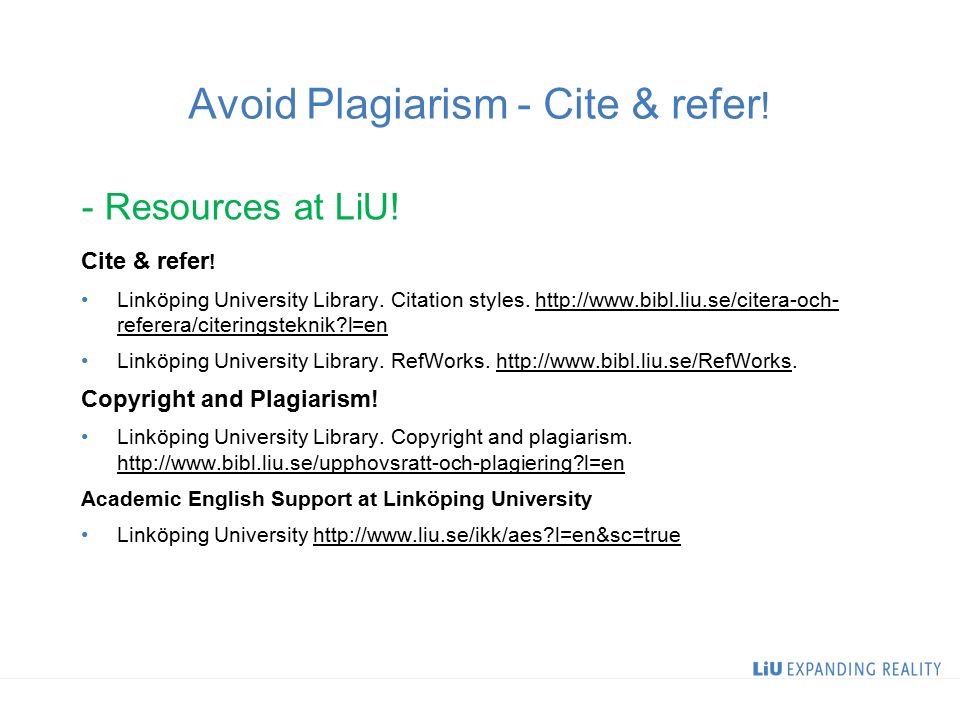 Avoid Plagiarism - Cite & refer!

- Resources at LiU!

Cite & refer!

• Linköping University Library. Citation styles. http://www.bibl.liu.se/citera-och-referera/citeringsteknik?l=en

• Linköping University Library. RefWorks. http://www.bibl.liu.se/RefWorks.

Copyright and Plagiarism!

• Linköping University Library. Copyright and plagiarism. http://www.bibl.liu.se/upphovsratt-och-plagiering?l=en

Academic English Support at Linköping University

• Linköping University http://www.liu.se/ikk/aes?l=en&sc=true

LiU EXPANDING REALITY